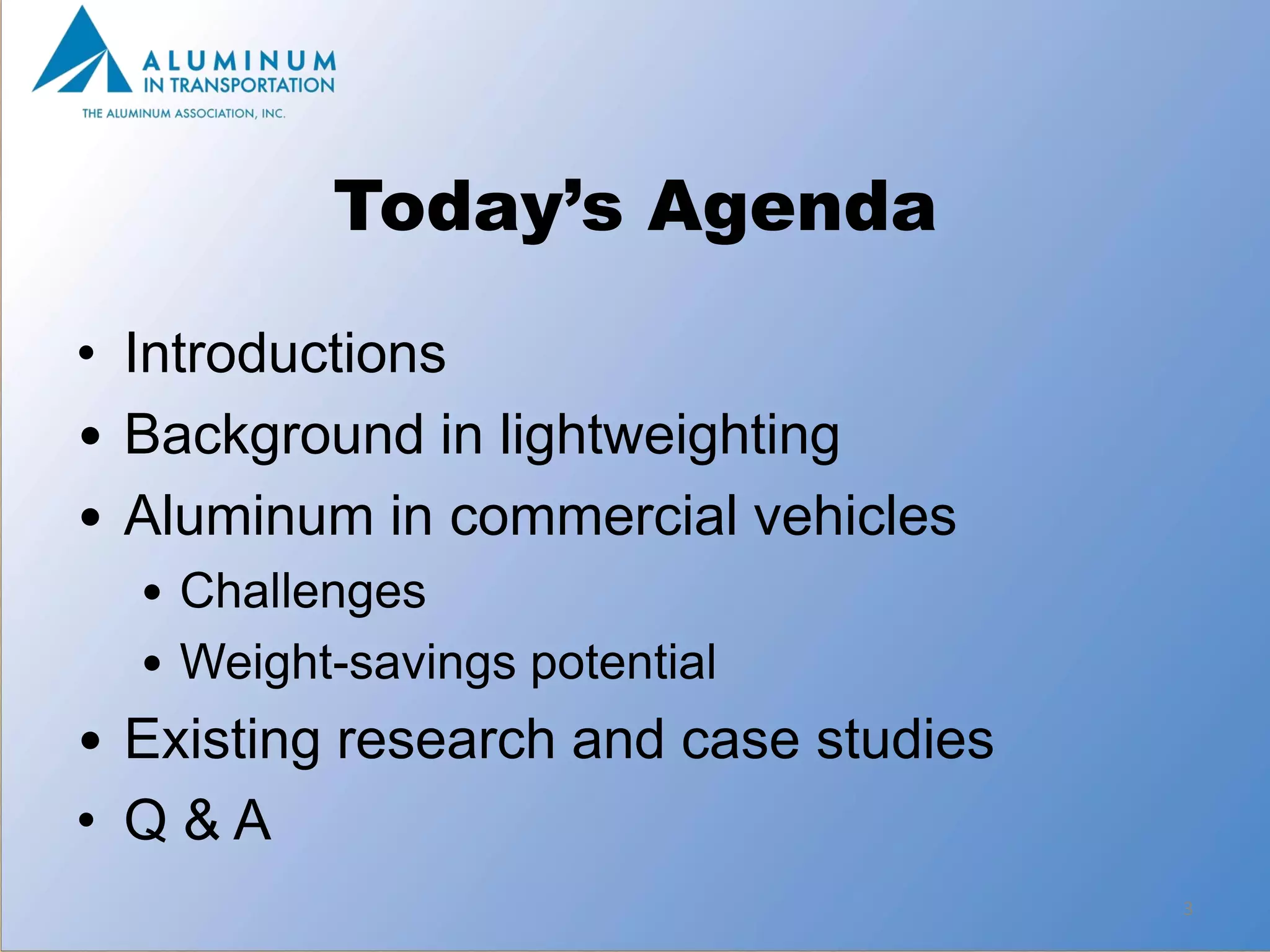 ALUMINUM
IN TRANSPORTATION
THE ALUMINUM ASSOCIATION, INC.

Today's Agenda

• Introductions
• Background in lightweighting
• Aluminum in commercial vehicles
  • Challenges
  • Weight-savings potential
• Existing research and case studies
• Q & A

3